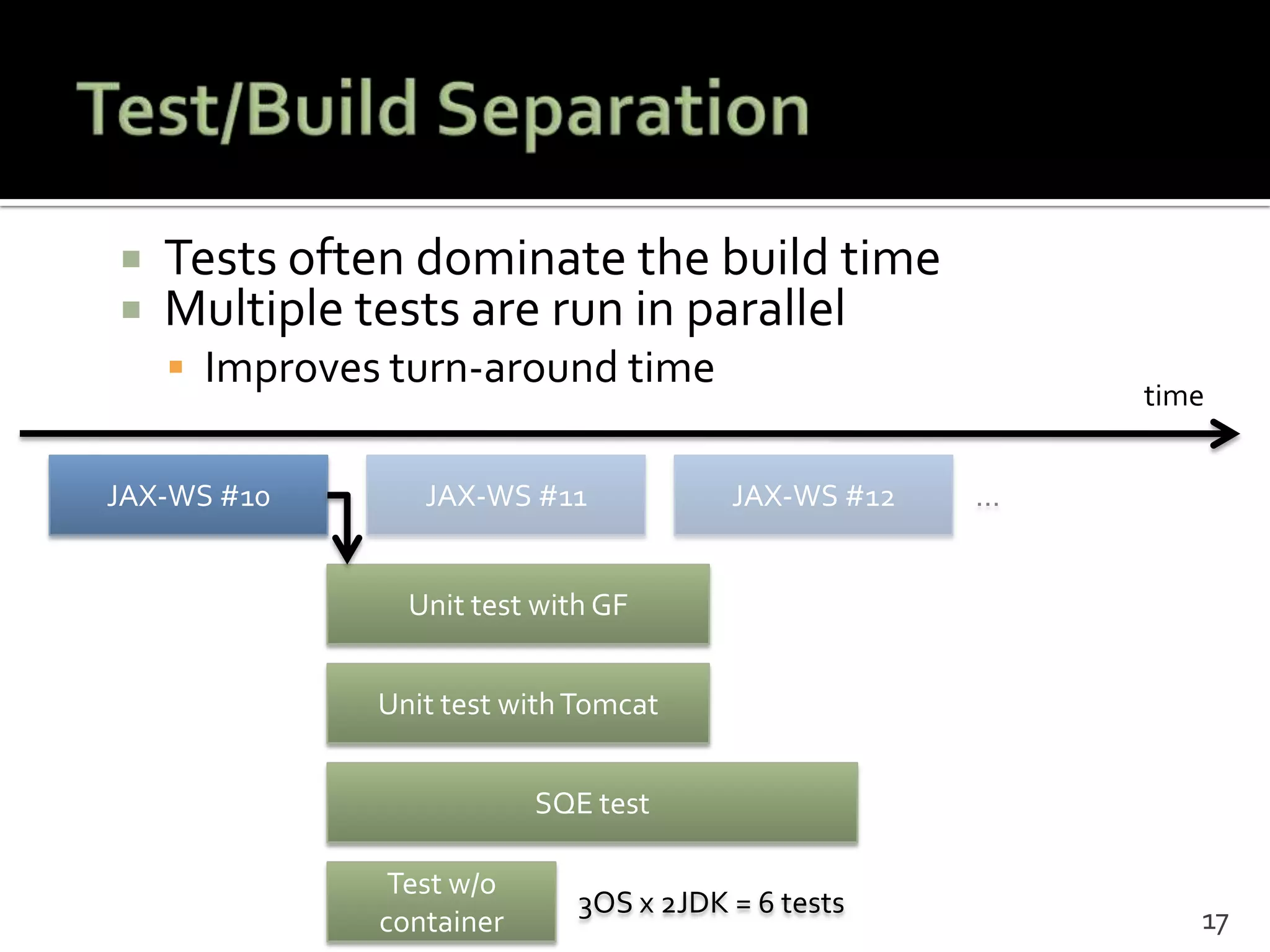 Test/Build Separation

Tests often dominate the build time
Multiple tests are run in parallel
Improves turn-around time

time

JAX-WS #10
JAX-WS #11
JAX-WS #12
...

Unit test with GF

Unit test with Tomcat

SQE test

Test w/o container

3OS x 2JDK = 6 tests

17